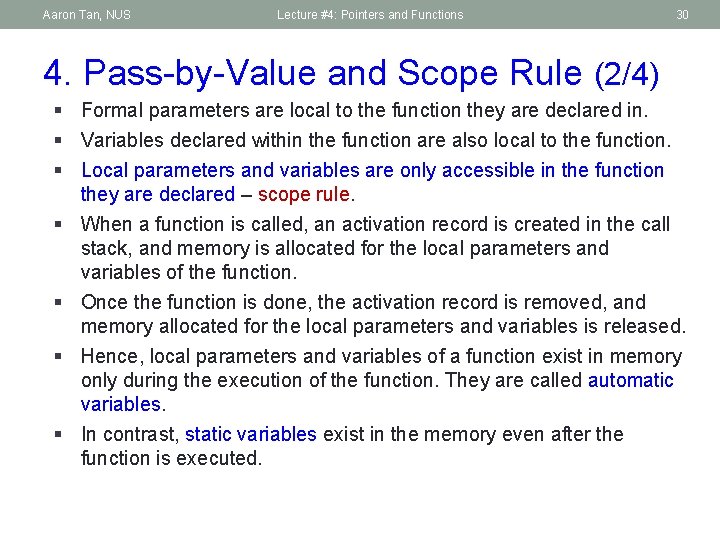 Aaron Tan, NUS

Lecture #4: Pointers and Functions

30

4. Pass-by-Value and Scope Rule (2/4)

▪ Formal parameters are local to the function they are declared in.

▪ Variables declared within the function are also local to the function.

▪ Local parameters and variables are only accessible in the function they are declared – scope rule.

▪ When a function is called, an activation record is created in the call stack, and memory is allocated for the local parameters and variables of the function.

▪ Once the function is done, the activation record is removed, and memory allocated for the local parameters and variables is released.

▪ Hence, local parameters and variables of a function exist in memory only during the execution of the function. They are called automatic variables.

▪ In contrast, static variables exist in the memory even after the function is executed.